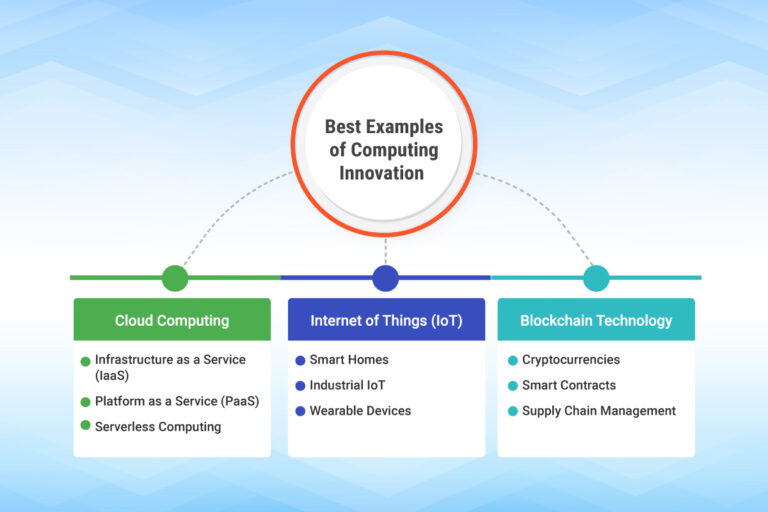 Best Examples of Computing Innovation

Cloud Computing

Infrastructure as a Service (IaaS)

Platform as a Service (PaaS)

Serverless Computing

Internet of Things (IoT)

Smart Homes

Industrial IoT

Wearable Devices

Blockchain Technology

Cryptocurrencies

Smart Contracts

Supply Chain Management